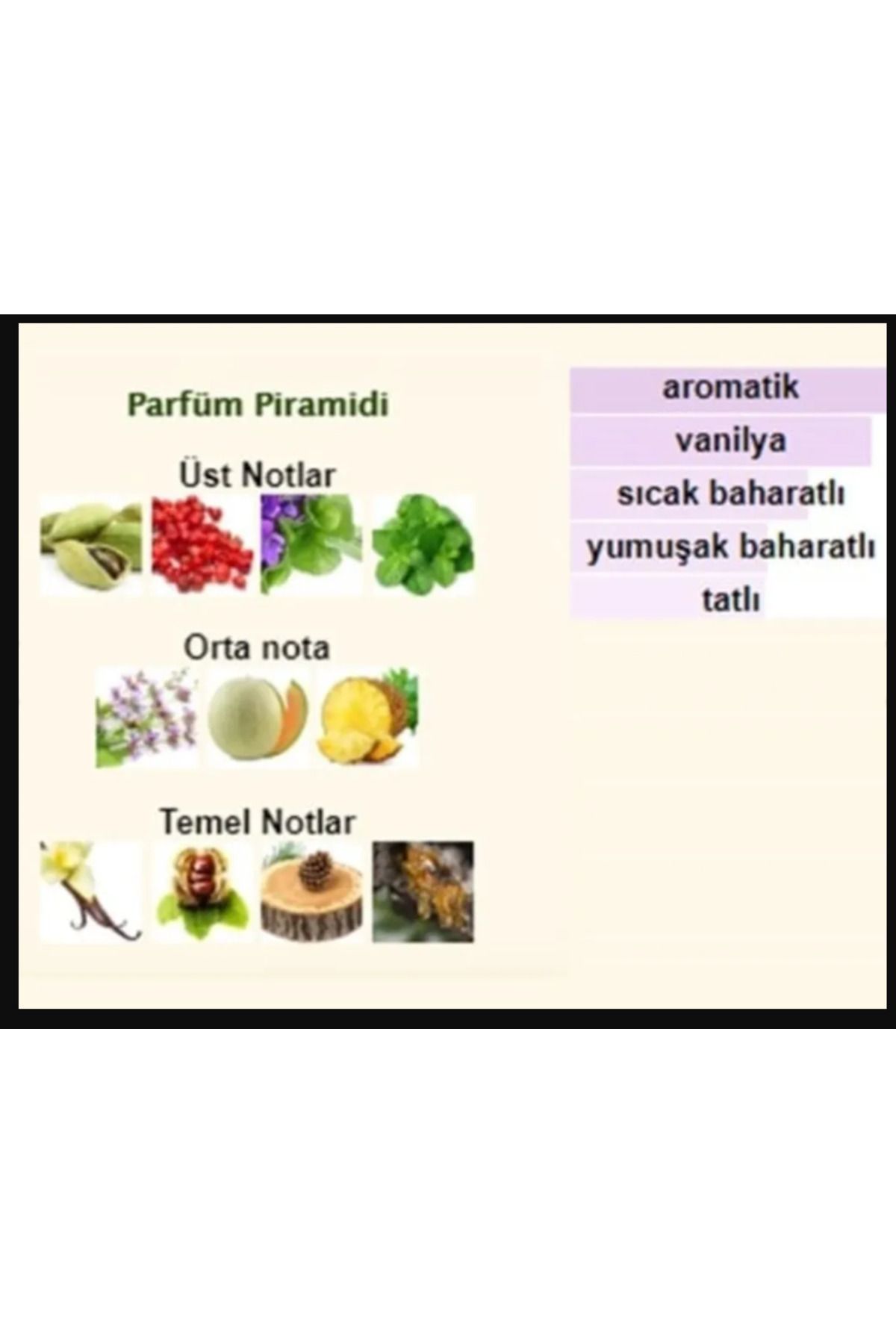 Parfüm Piramidi

Üst Notlar

Orta nota

Temel Notlar

aromatik

vanilya

sıcak baharatlı

yumuşak baharatlı

tatlı